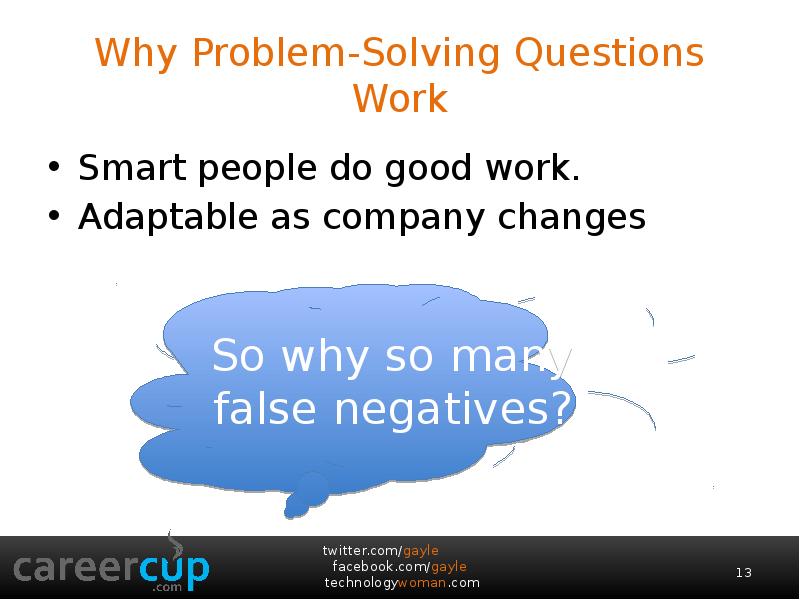 Why Problem-Solving Questions Work

• Smart people do good work.
• Adaptable as company changes

So why so many false negatives?

careercup .com

twitter.com/gayle
facebook.com/gayle
technologywoman.com

13